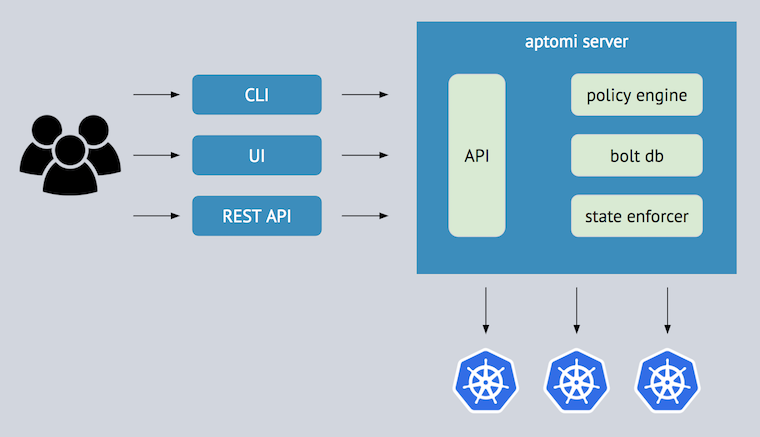 CLI
UI
REST API

aptomi server
API
policy engine
bolt db
state enforcer